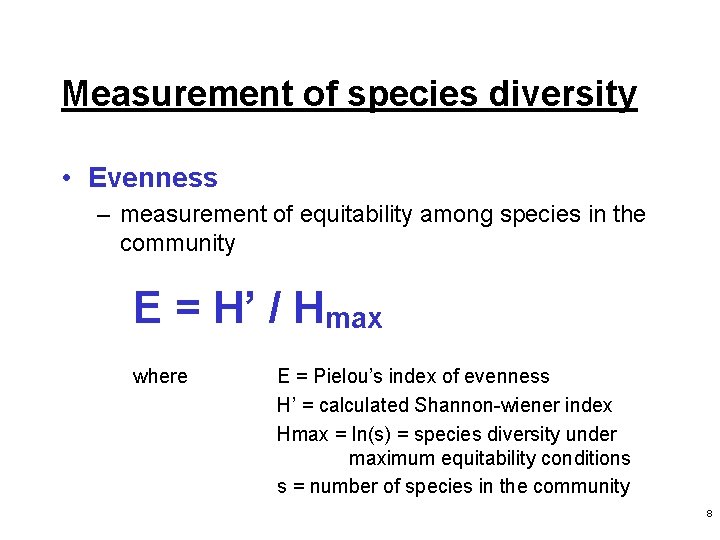 Measurement of species diversity

• Evenness

– measurement of equitability among species in the community

$E = H' / H_{max}$

where E = Pielou's index of evenness

H' = calculated Shannon-wiener index

Hmax = ln(s) = species diversity under maximum equitability conditions

s = number of species in the community

8